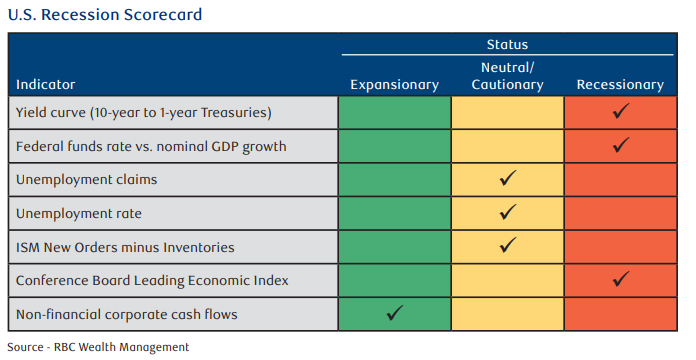 U.S. Recession Scorecard

| Indicator | Status: Expansionary | Status: Neutral/ Cautionary | Status: Recessionary |
|---|---|---|---|
| Yield curve (10-year to 1-year Treasuries) | | | ✓ |
| Federal funds rate vs. nominal GDP growth | | | ✓ |
| Unemployment claims | | ✓ | |
| Unemployment rate | | ✓ | |
| ISM New Orders minus Inventories | | ✓ | |
| Conference Board Leading Economic Index | | | ✓ |
| Non-financial corporate cash flows | ✓ | | |

Source - RBC Wealth Management